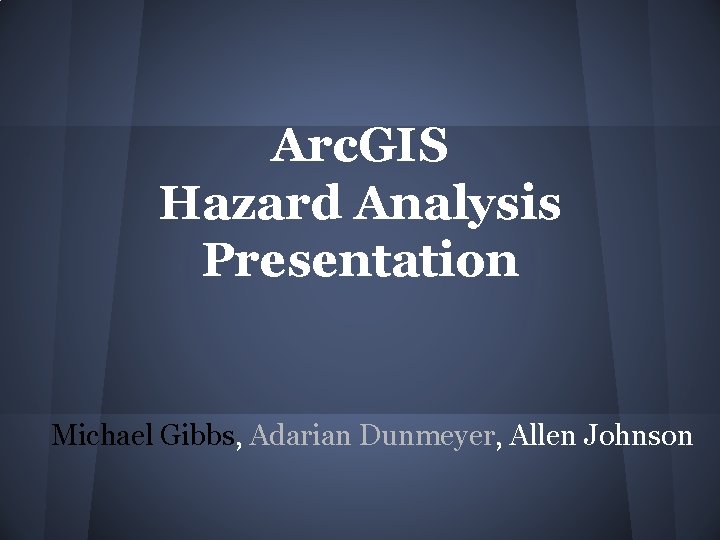 ArcGIS
Hazard Analysis
Presentation

Michael Gibbs, Adarian Dunmeyer, Allen Johnson